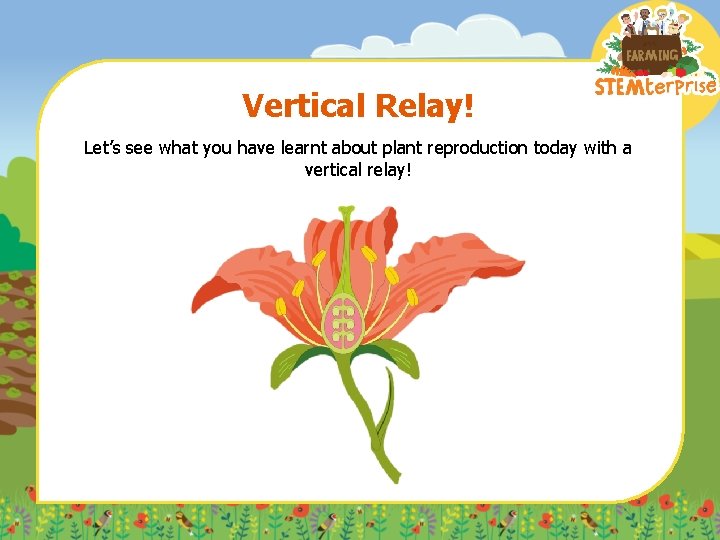 FARMING
STEMterprise

Vertical Relay!

Let's see what you have learnt about plant reproduction today with a vertical relay!